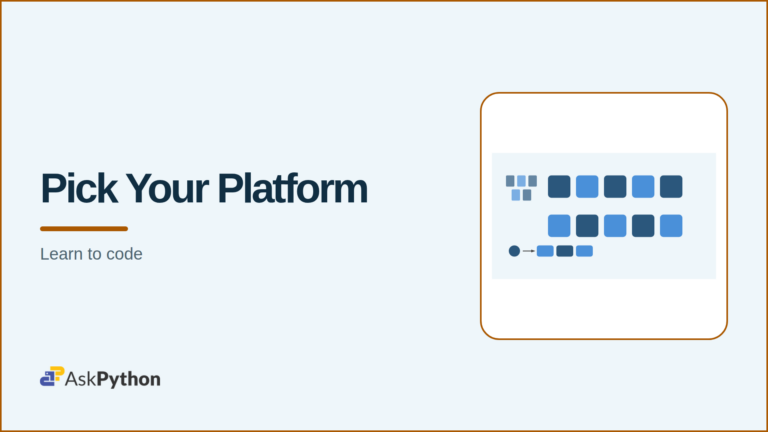 Pick Your Platform

Learn to code

AskPython